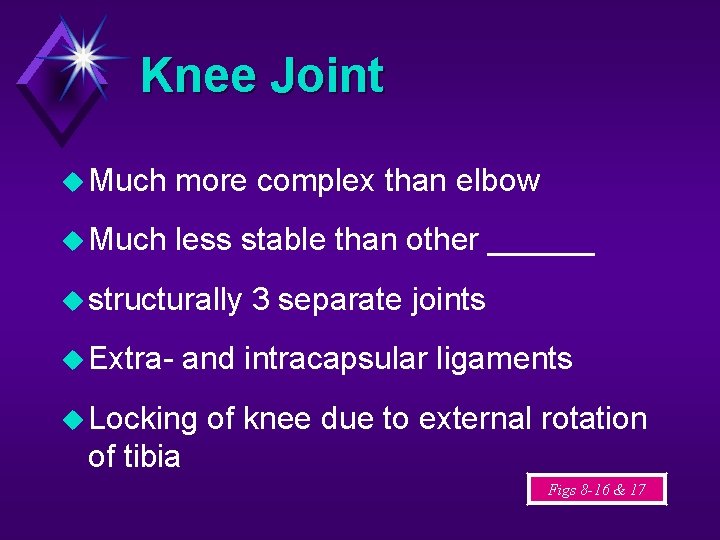 Knee Joint

Much more complex than elbow

Much less stable than other ______

structurally 3 separate joints

Extra- and intracapsular ligaments

Locking of knee due to external rotation of tibia

Figs 8-16 & 17